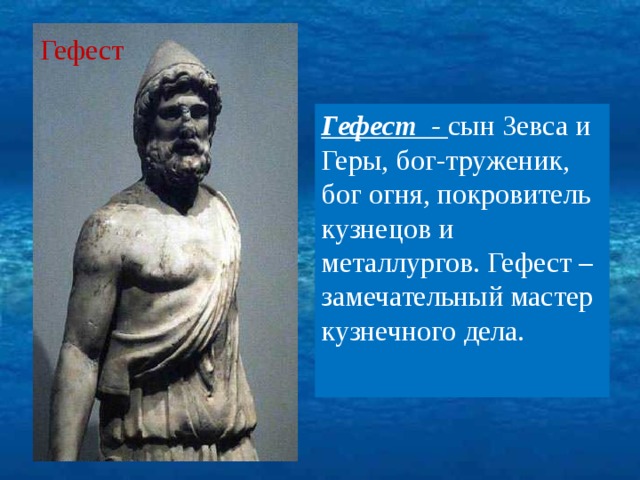 Гефест

Гефест - сын Зевса и Геры, бог-труженик, бог огня, покровитель кузнецов и металлургов. Гефест – замечательный мастер кузнечного дела.